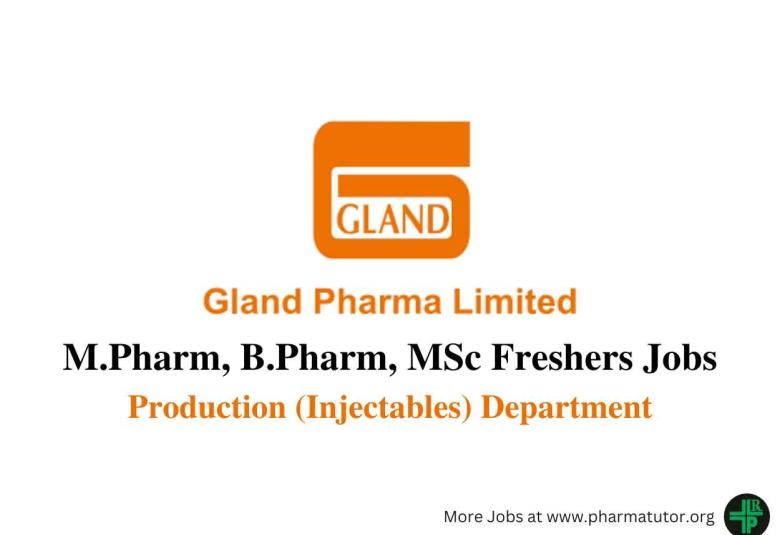 GLAND

Gland Pharma Limited

M.Pharm, B.Pharm, MSc Freshers Jobs

Production (Injectables) Department

More Jobs at www.pharmatutor.org